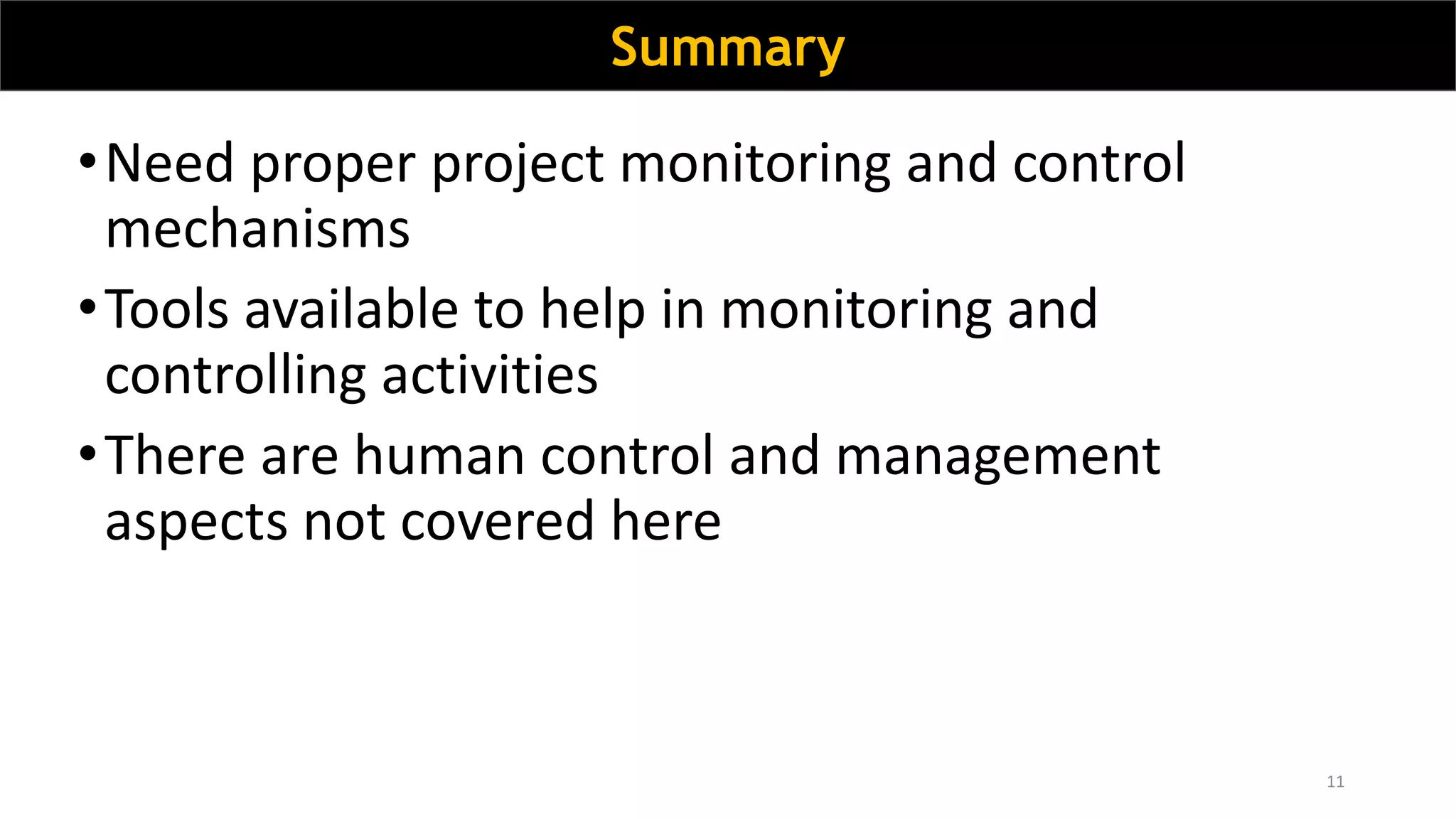 Summary

• Need proper project monitoring and control mechanisms

• Tools available to help in monitoring and controlling activities

• There are human control and management aspects not covered here

11